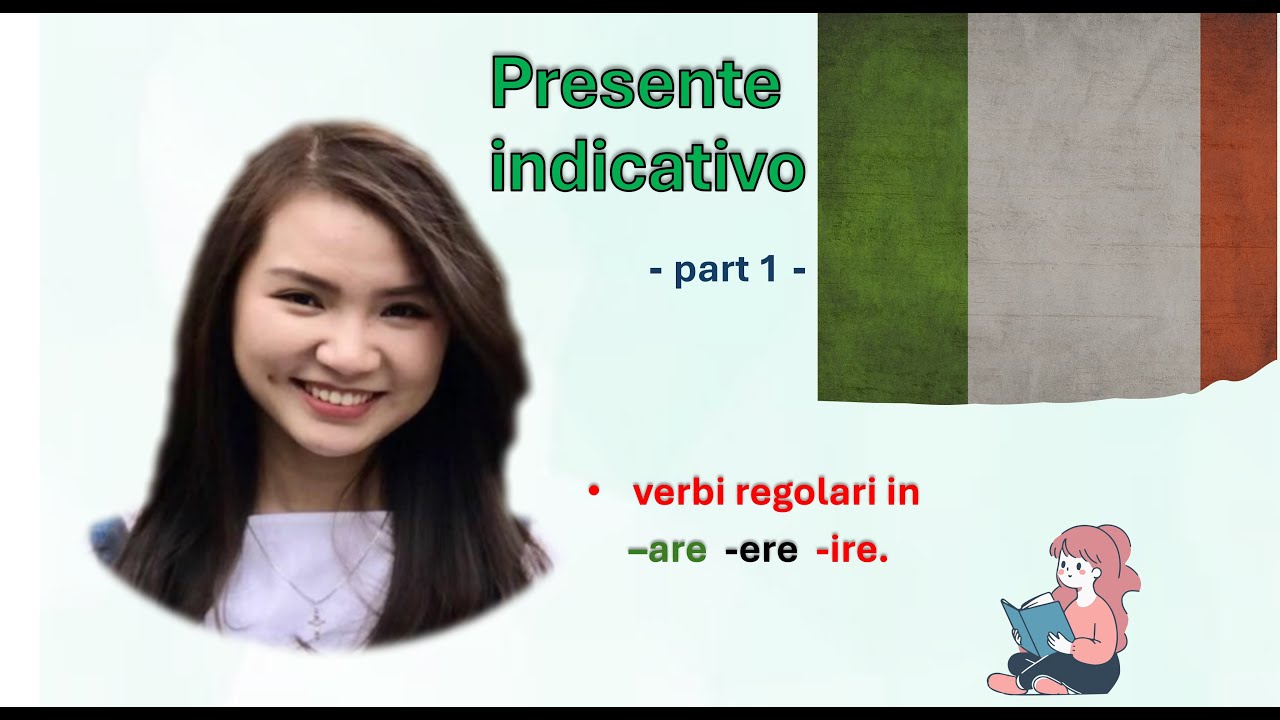 Presente indicativo

- part 1 -

• verbi regolari in –are -ere -ire.